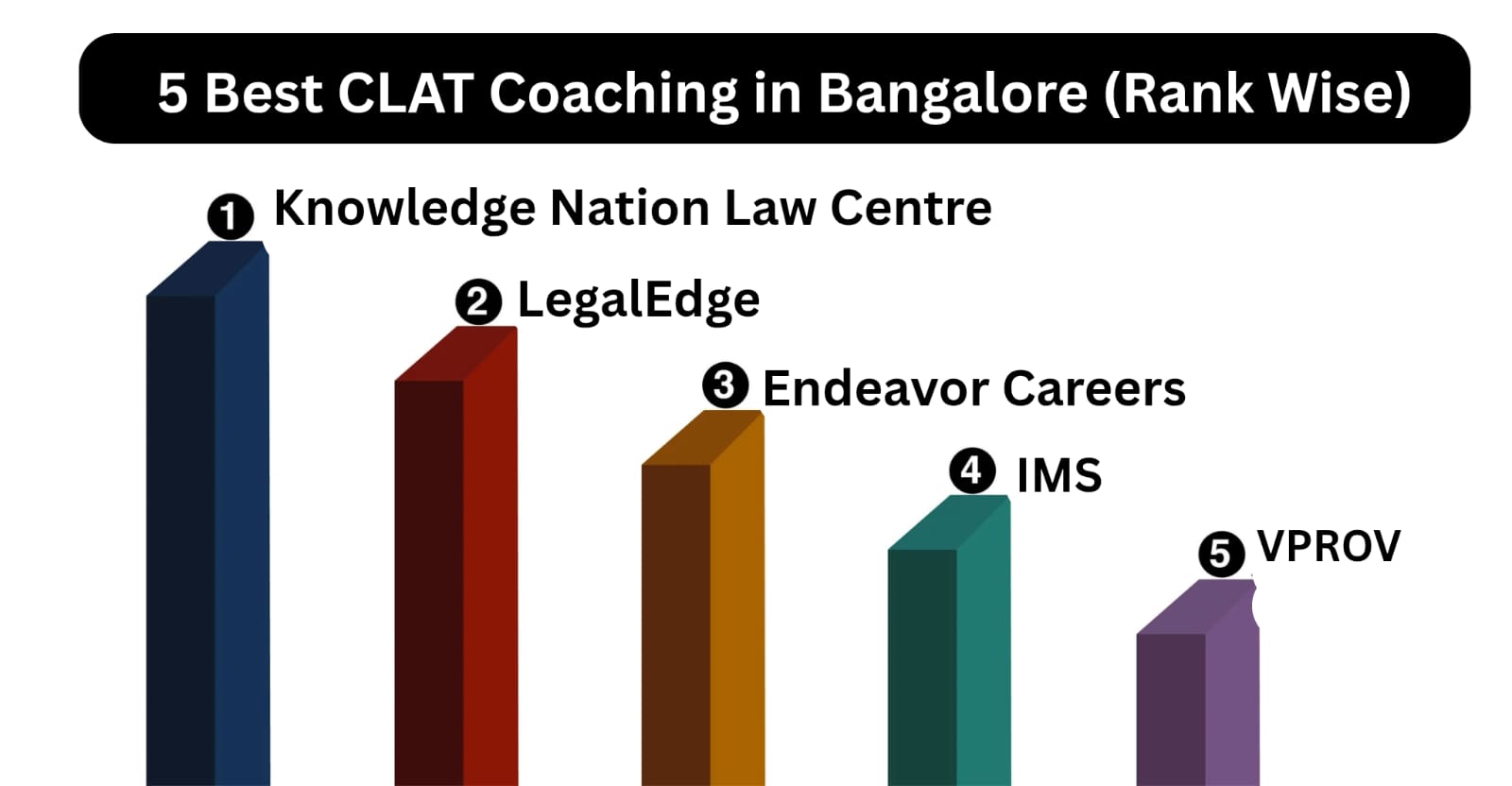 5 Best CLAT Coaching in Bangalore (Rank Wise)

1 Knowledge Nation Law Centre

2 LegalEdge

3 Endeavor Careers

4 IMS

5 VPROV